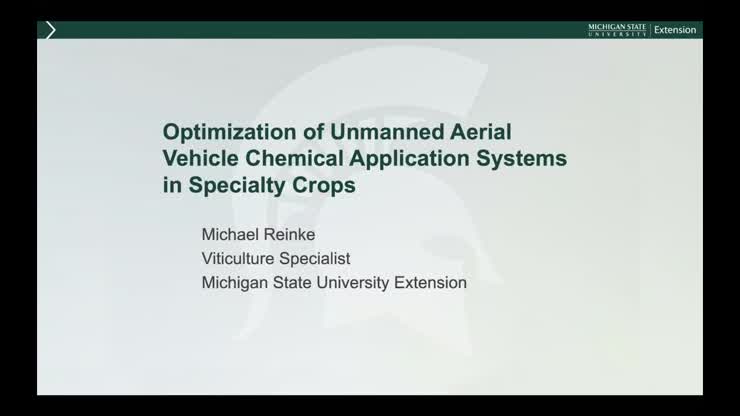 MICHIGAN STATE UNIVERSITY | Extension

Optimization of Unmanned Aerial Vehicle Chemical Application Systems in Specialty Crops

Michael Reinke
Viticulture Specialist
Michigan State University Extension